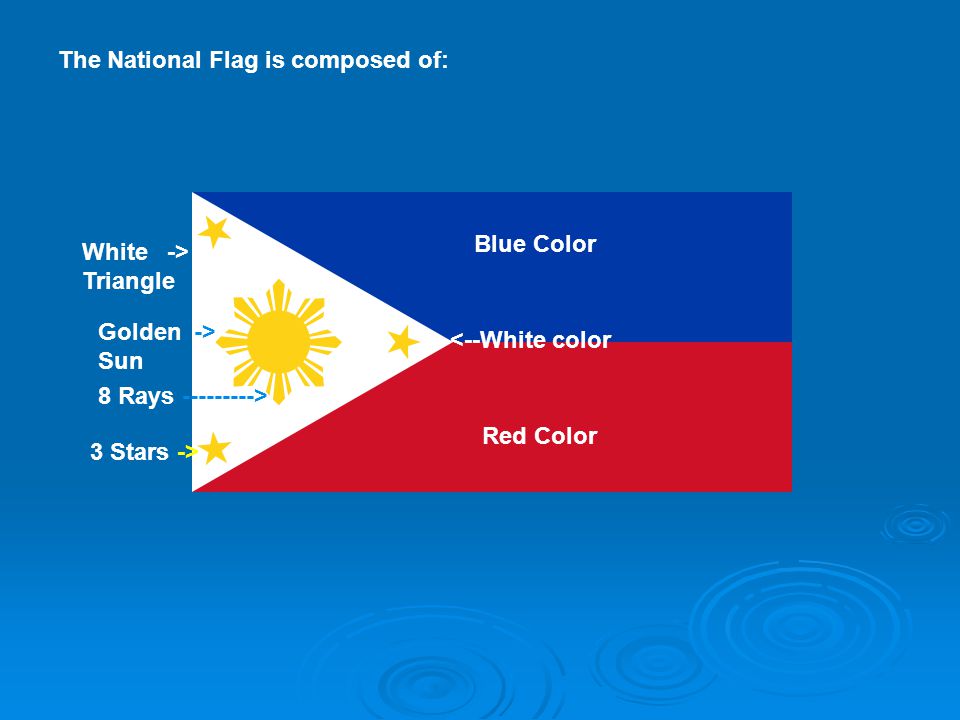 The National Flag is composed of:

White -> Triangle

Golden -> Sun

8 Rays -------->

3 Stars ->

Blue Color

<--White color

Red Color